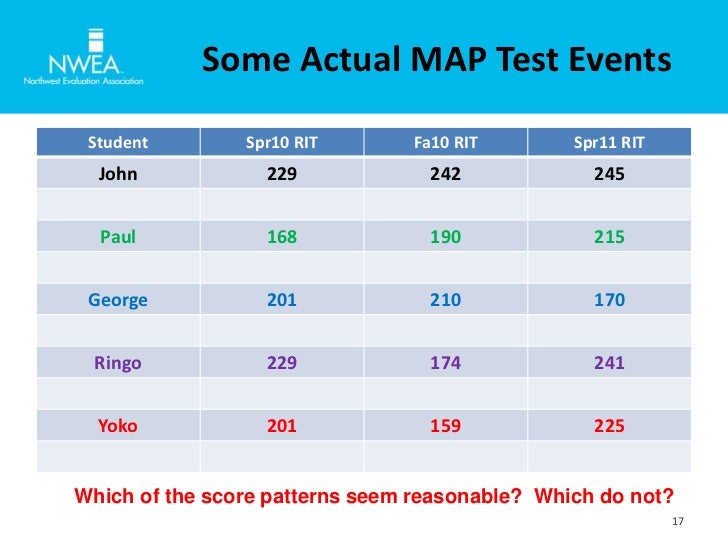 NWEA
Northwest Evaluation Association

Some Actual MAP Test Events

| Student | Spr10 RIT | Fa10 RIT | Spr11 RIT |
|---|---|---|---|
| John | 229 | 242 | 245 |
| | | | |
| Paul | 168 | 190 | 215 |
| | | | |
| George | 201 | 210 | 170 |
| | | | |
| Ringo | 229 | 174 | 241 |
| | | | |
| Yoko | 201 | 159 | 225 |
| | | | |

Which of the score patterns seem reasonable? Which do not?

17